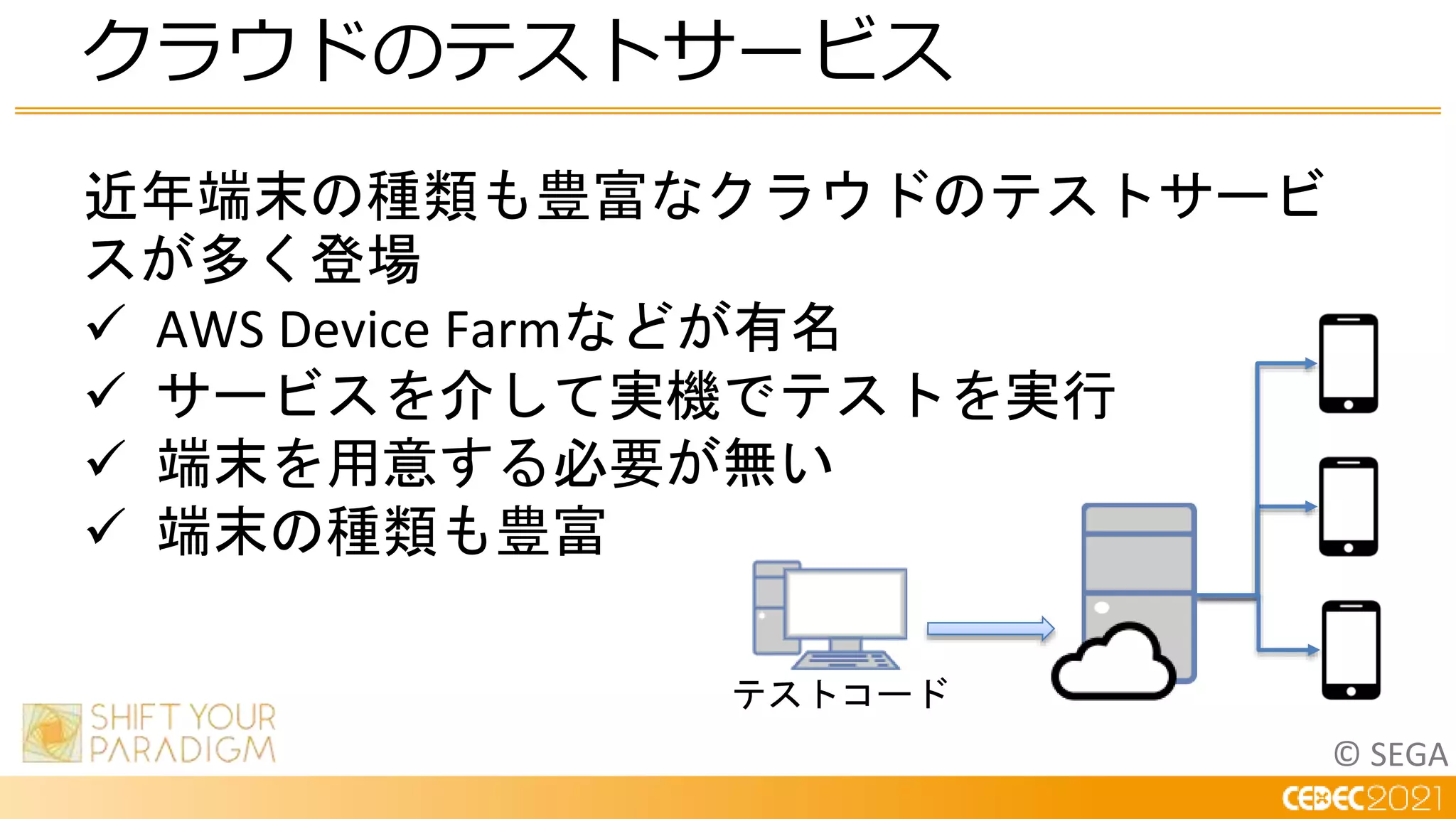 クラウドのテストサービス

近年端末の種類も豊富なクラウドのテストサービスが多く登場

✓ AWS Device Farmなどが有名
✓ サービスを介して実機でテストを実行
✓ 端末を用意する必要が無い
✓ 端末の種類も豊富

テストコード

SHIFT YOUR PARADIGM

© SEGA

CEDEC2021